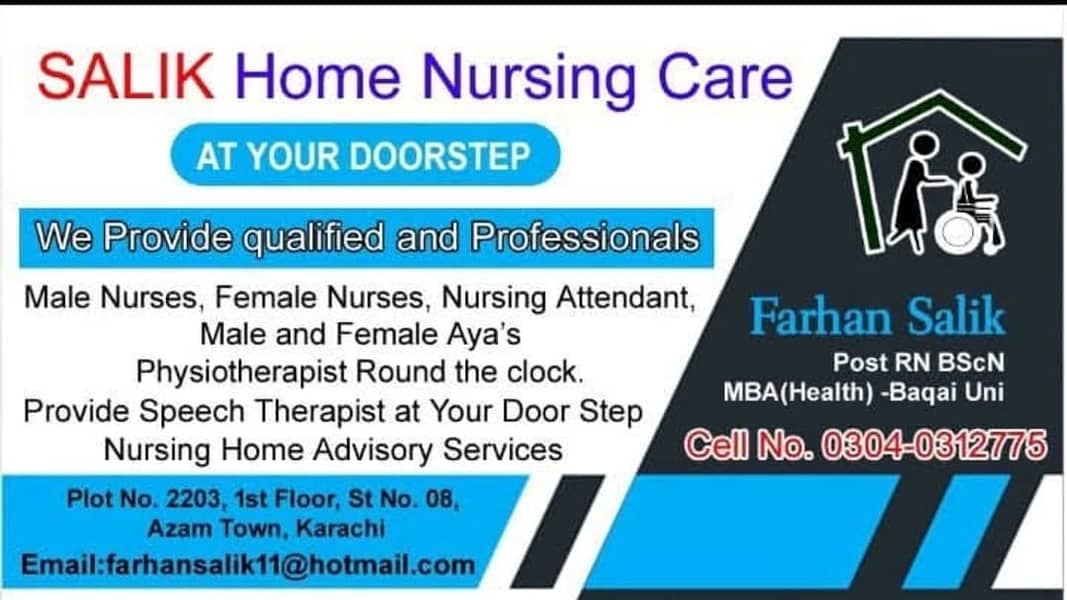 SALIK Home Nursing Care

AT YOUR DOORSTEP

We Provide qualified and Professionals

Male Nurses, Female Nurses, Nursing Attendant, Male and Female Aya's Physiotherapist Round the clock. Provide Speech Therapist at Your Door Step Nursing Home Advisory Services

Plot No. 2203, 1st Floor, St No. 08, Azam Town, Karachi

Email:farhansalik11@hotmail.com

Farhan Salik

Post RN BScN

MBA(Health) -Baqai Uni

Cell No. 0304-0312775